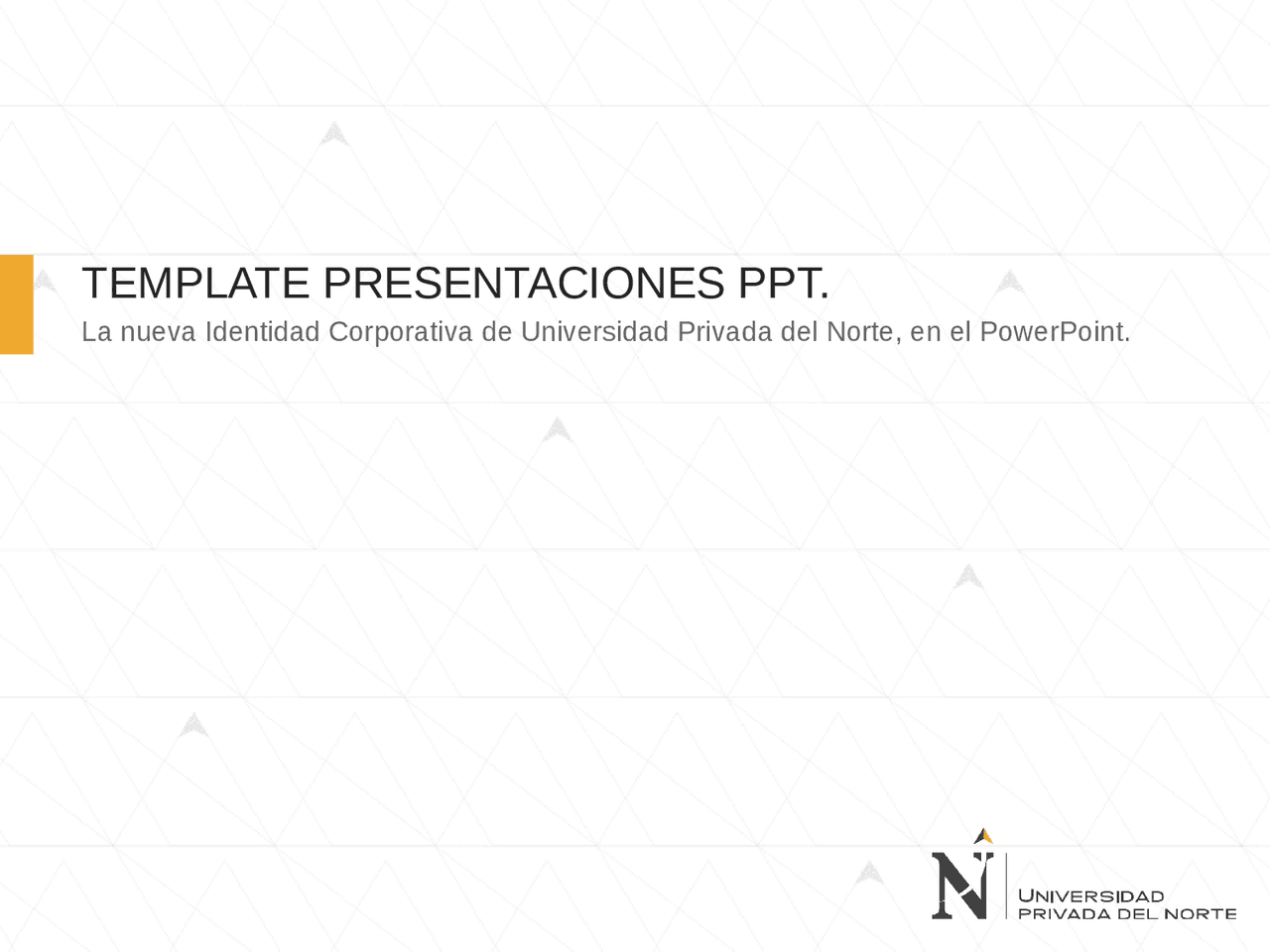 TEMPLATE PRESENTACIONES PPT.

La nueva Identidad Corporativa de Universidad Privada del Norte, en el PowerPoint.

N

UNIVERSIDAD
PRIVADA DEL NORTE